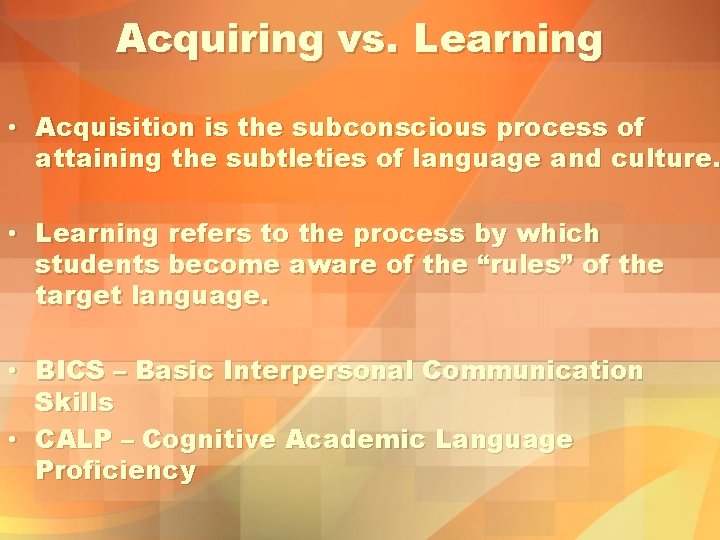 Acquiring vs. Learning

• Acquisition is the subconscious process of attaining the subtleties of language and culture.

• Learning refers to the process by which students become aware of the “rules” of the target language.

• BICS – Basic Interpersonal Communication Skills
• CALP – Cognitive Academic Language Proficiency